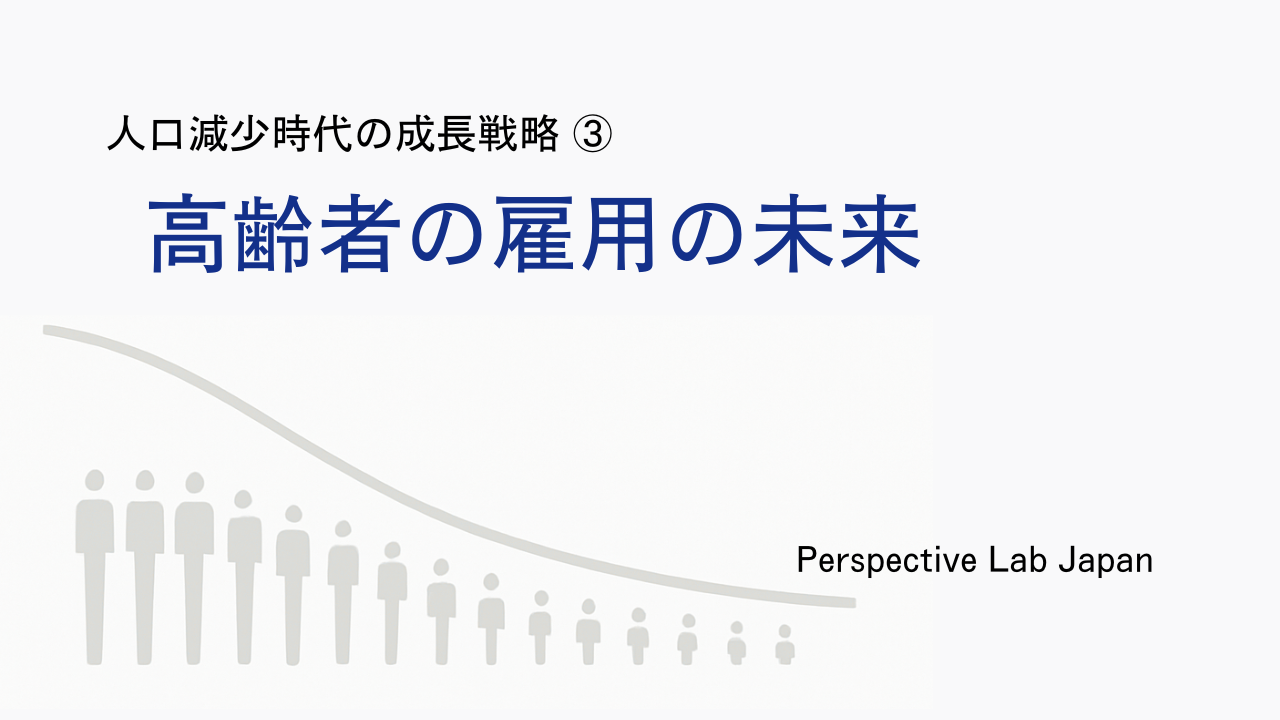 人口減少時代の成長戦略 ③

高齢者の雇用の未来

Perspective Lab Japan